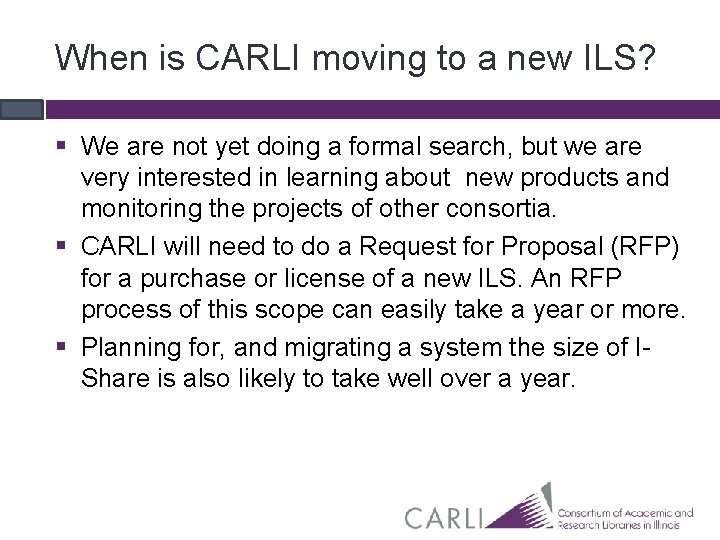 When is CARLI moving to a new ILS?

▪ We are not yet doing a formal search, but we are very interested in learning about new products and monitoring the projects of other consortia.

▪ CARLI will need to do a Request for Proposal (RFP) for a purchase or license of a new ILS. An RFP process of this scope can easily take a year or more.

▪ Planning for, and migrating a system the size of I-Share is also likely to take well over a year.

CARLI Consortium of Academic and Research Libraries in Illinois